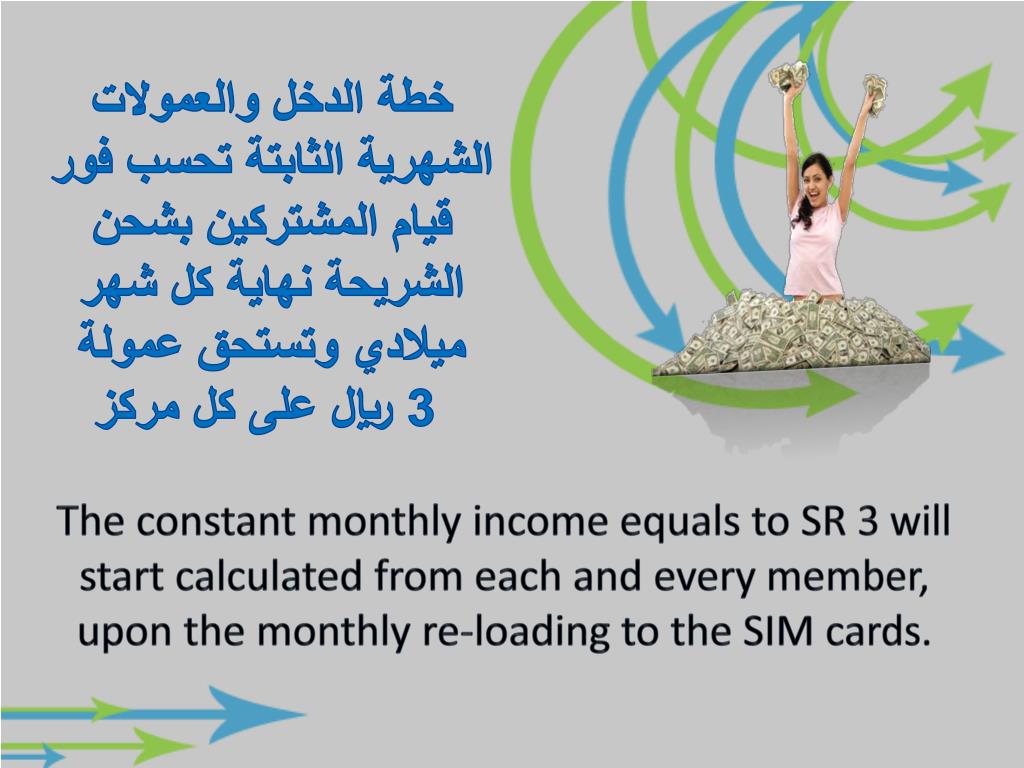 خطة الدخل والعمولات الشهرية الثابتة تحسب فور قيام المشتركين بشحن الشريحة نهاية كل شهر ميلادي وتستحق عمولة 3 ريال على كل مركز

The constant monthly income equals to SR 3 will start calculated from each and every member, upon the monthly re-loading to the SIM cards.